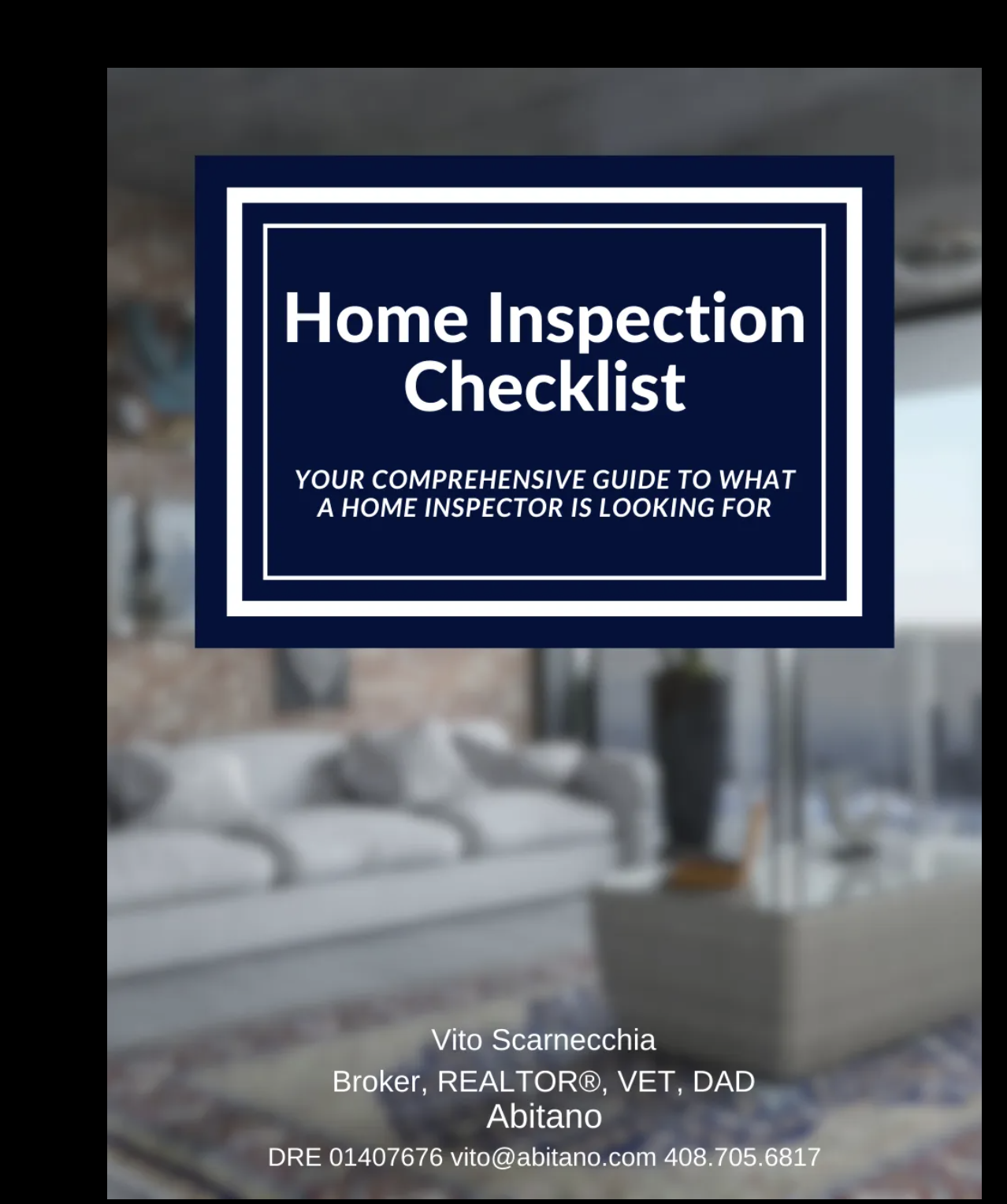 Home Inspection Checklist

YOUR COMPREHENSIVE GUIDE TO WHAT A HOME INSPECTOR IS LOOKING FOR

Vito Scarnecchia
Broker, REALTOR®, VET, DAD
Abitano
DRE 01407676 vito@abitano.com 408.705.6817